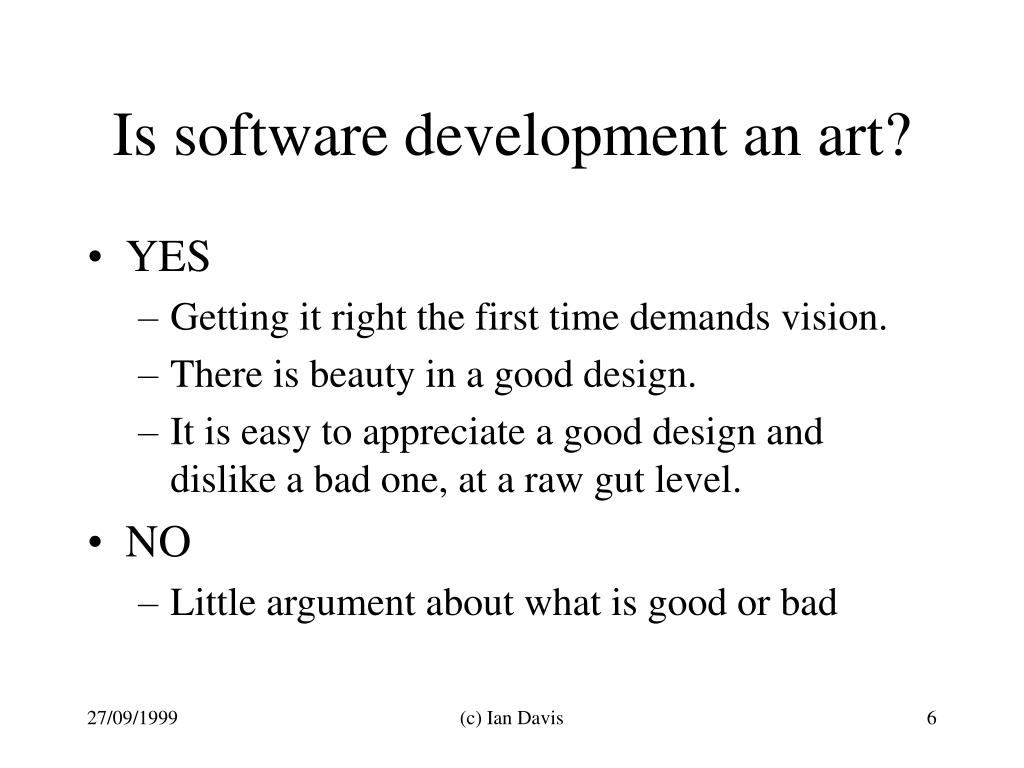 Is software development an art?

• YES
– Getting it right the first time demands vision.
– There is beauty in a good design.
– It is easy to appreciate a good design and dislike a bad one, at a raw gut level.
• NO
– Little argument about what is good or bad

27/09/1999 (c) Ian Davis 6